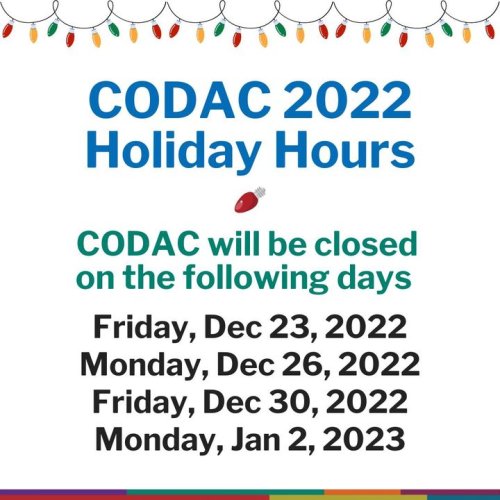 CODAC 2022
Holiday Hours

CODAC will be closed on the following days

Friday, Dec 23, 2022
Monday, Dec 26, 2022
Friday, Dec 30, 2022
Monday, Jan 2, 2023